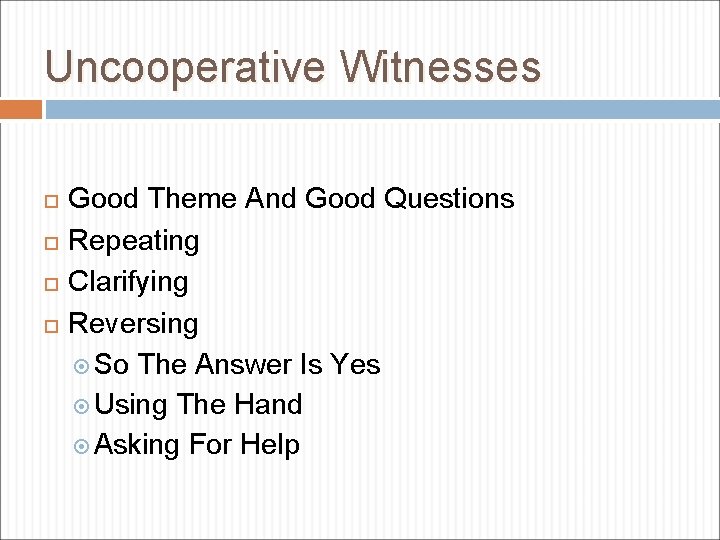 Uncooperative Witnesses

Good Theme And Good Questions
Repeating
Clarifying
Reversing
So The Answer Is Yes
Using The Hand
Asking For Help